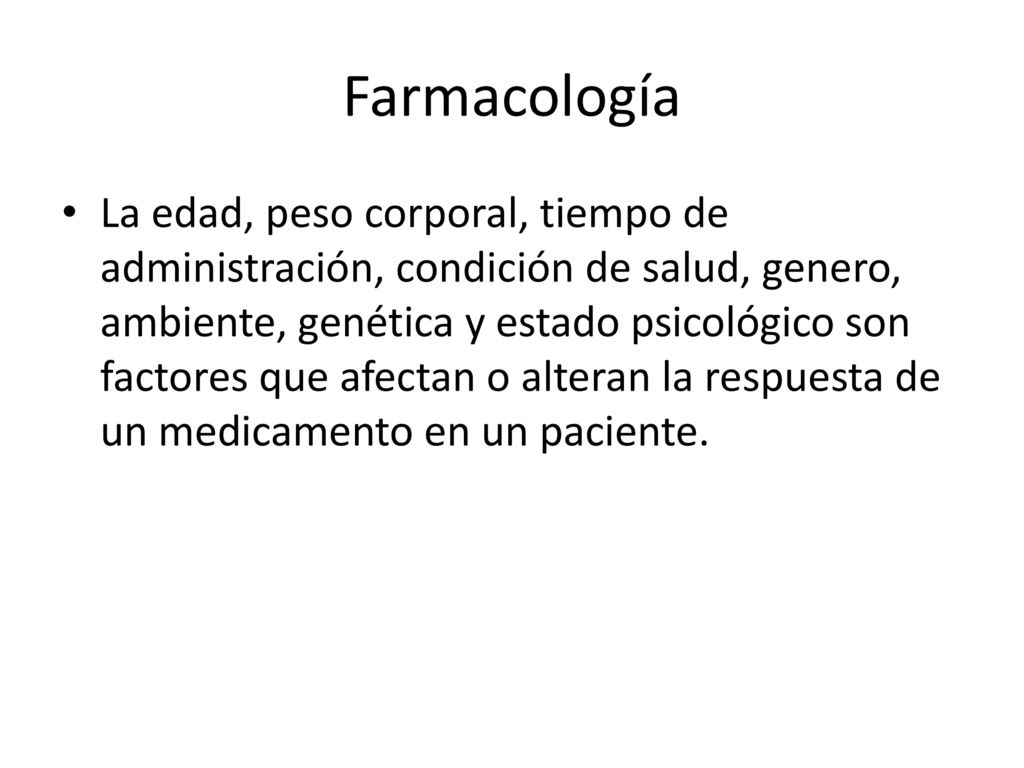 Farmacología

• La edad, peso corporal, tiempo de administración, condición de salud, genero, ambiente, genética y estado psicológico son factores que afectan o alteran la respuesta de un medicamento en un paciente.